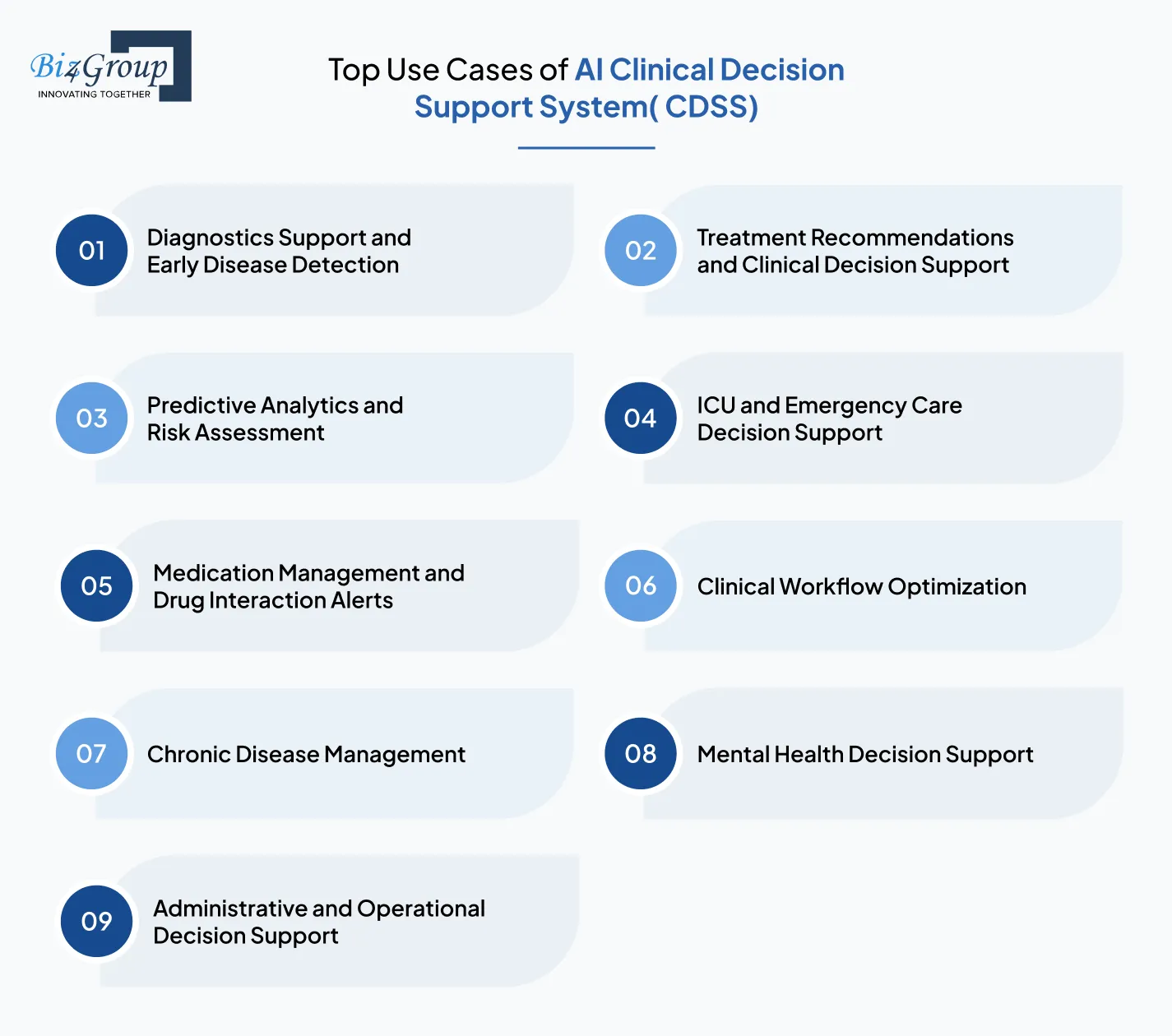 Biz4Group
INNOVATING TOGETHER

Top Use Cases of AI Clinical Decision Support System( CDSS)

01 Diagnostics Support and Early Disease Detection

02 Treatment Recommendations and Clinical Decision Support

03 Predictive Analytics and Risk Assessment

04 ICU and Emergency Care Decision Support

05 Medication Management and Drug Interaction Alerts

06 Clinical Workflow Optimization

07 Chronic Disease Management

08 Mental Health Decision Support

09 Administrative and Operational Decision Support